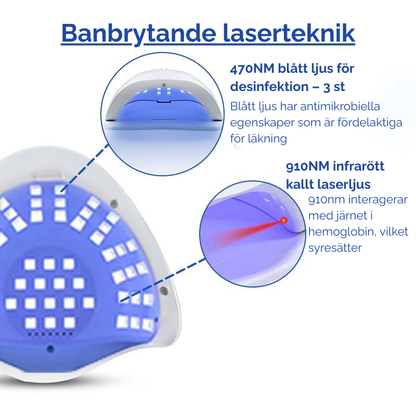 Banbrytande laserteknik

470NM blått ljus för desinfektion – 3 st

Blått ljus har antimikrobiella egenskaper som är fördelaktiga för läkning

910NM infrarött kallt laserljus

910nm interagerar med järnet i hemoglobin, vilket syresätter